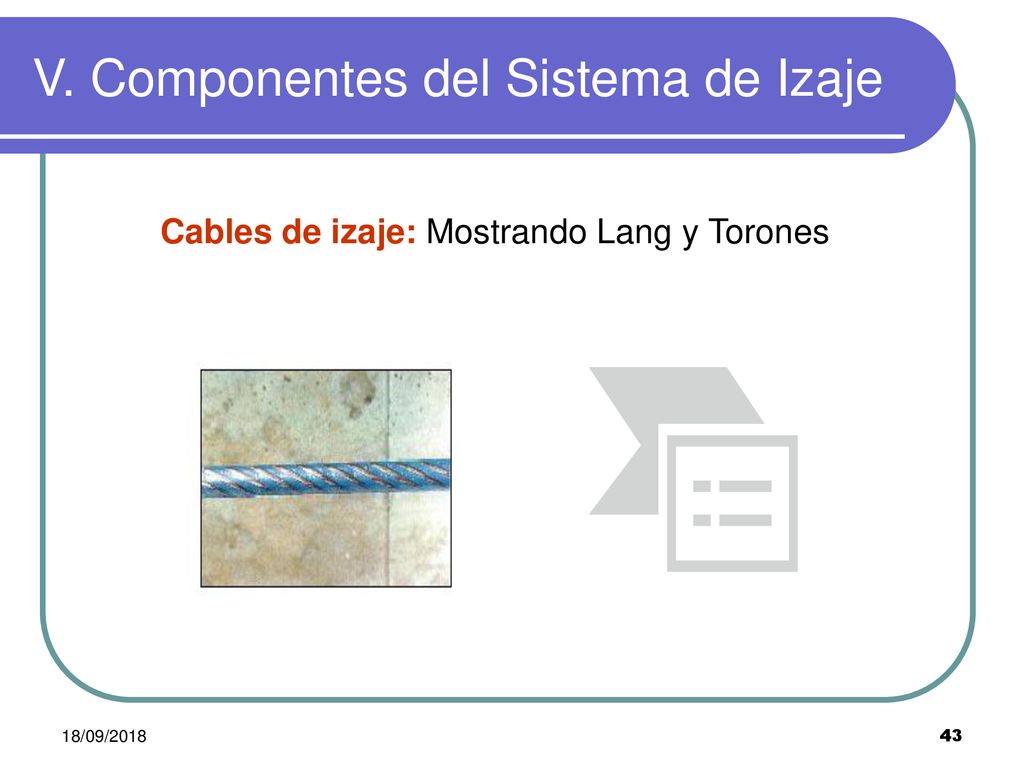 V. Componentes del Sistema de Izaje

Cables de izaje: Mostrando Lang y Torones

18/09/2018

43